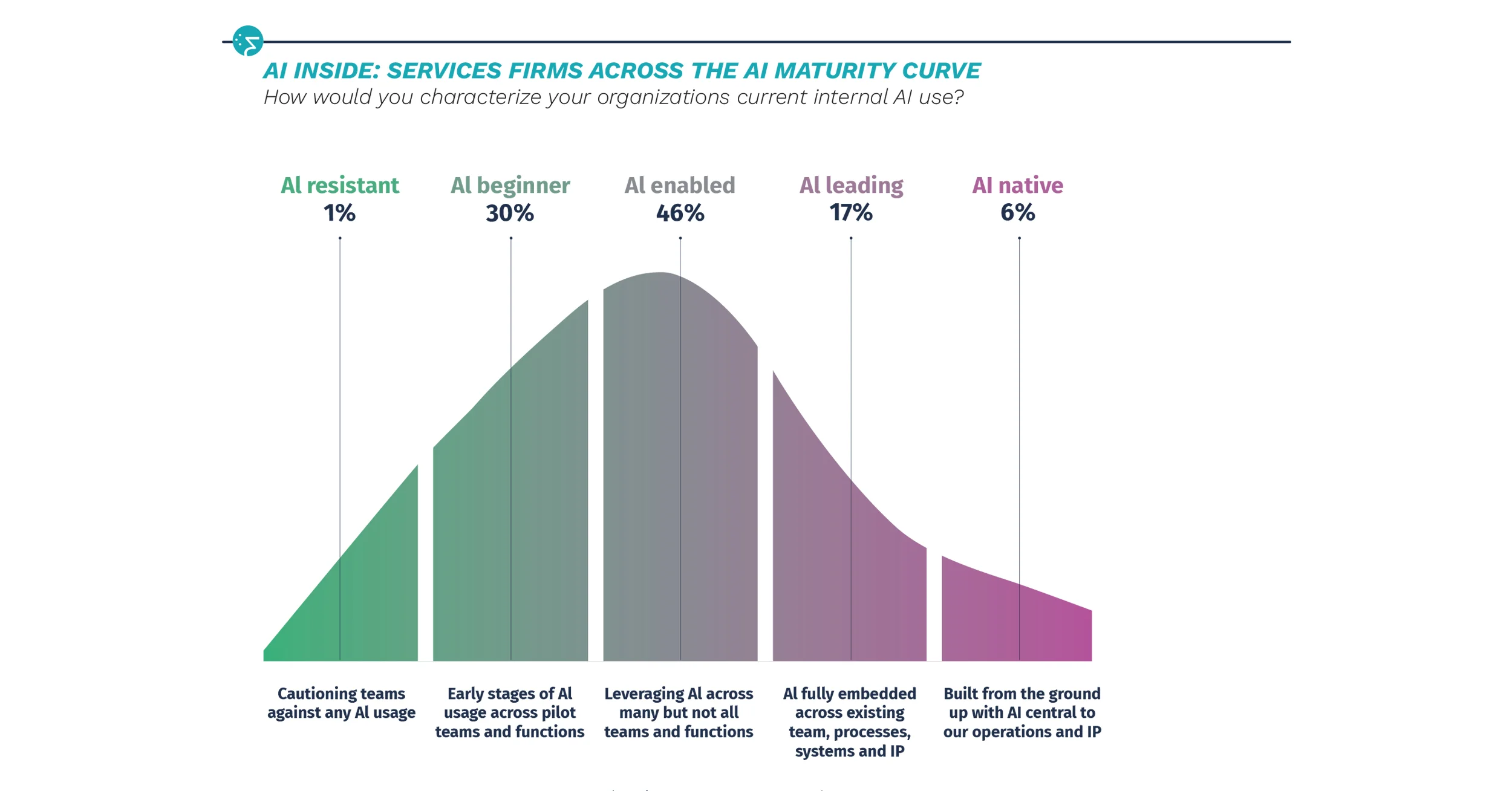 AI INSIDE: SERVICES FIRMS ACROSS THE AI MATURITY CURVE
How would you characterize your organizations current internal AI use?

AI resistant
1%

AI beginner
30%

AI enabled
46%

AI leading
17%

AI native
6%

Cautioning teams against any AI usage

Early stages of AI usage across pilot teams and functions

Leveraging AI across many but not all teams and functions

AI fully embedded across existing team, processes, systems and IP

Built from the ground up with AI central to our operations and IP